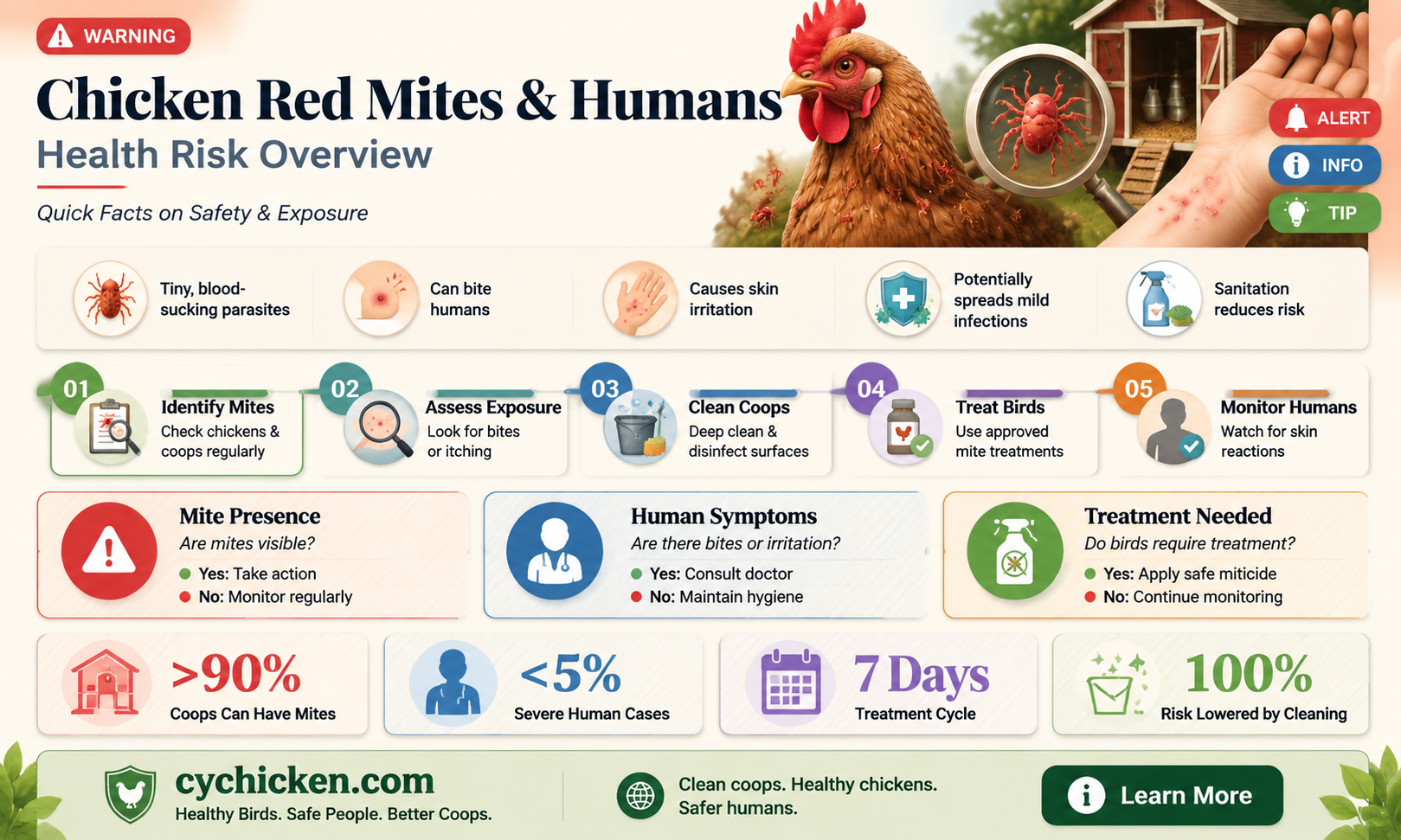 WARNING

Chicken Red Mites & Humans
Health Risk Overview

Quick Facts on Safety & Exposure

ALERT
INFO
TIP

Tiny, blood-sucking parasites

Can bite humans

Causes skin irritation

Potentially spreads mild infections

Sanitation reduces risk

01
Identify Mites
Check chickens & coops regularly

02
Assess Exposure
Look for bites or itching

03
Clean Coops
Deep clean & disinfect surfaces

04
Treat Birds
Use approved mite treatments

05
Monitor Humans
Watch for skin reactions

Mite Presence
Are mites visible?
Yes: Take action
No: Monitor regularly

Human Symptoms
Are there bites or irritation?
Yes: Consult doctor
No: Maintain hygiene

Treatment Needed
Do birds require treatment?
Yes: Apply safe miticide
No: Continue monitoring

>90%
Coops Can Have Mites

<5%
Severe Human Cases

7 Days
Treatment Cycle

100%
Risk Lowered by Cleaning

cychicken.com
Healthy Birds. Safe People. Better Coops.

Clean coops. Healthy chickens.
Safer humans.

Learn More